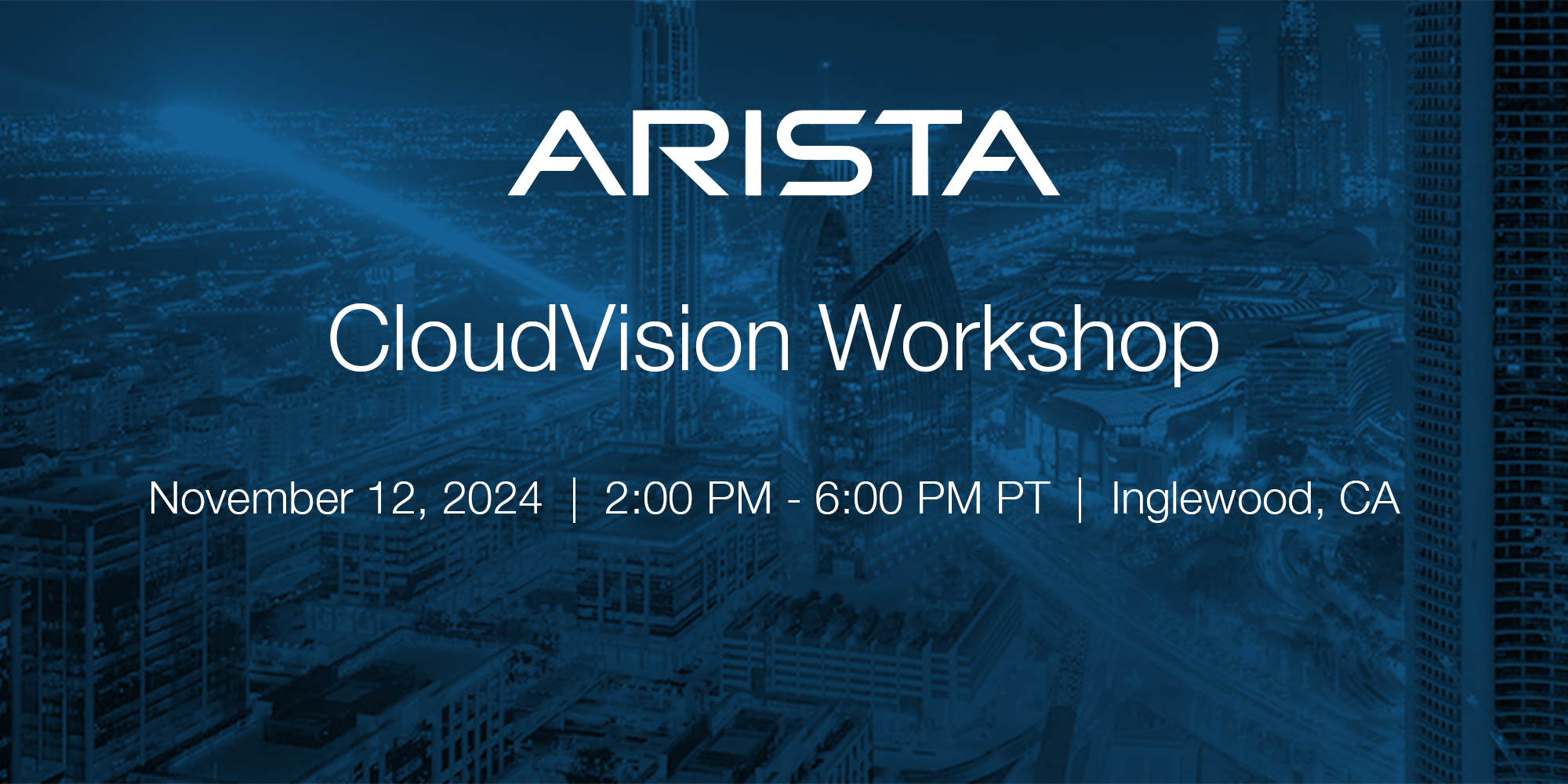 ARISTA

CloudVision Workshop

November 12, 2024 | 2:00 PM - 6:00 PM PT | Inglewood, CA